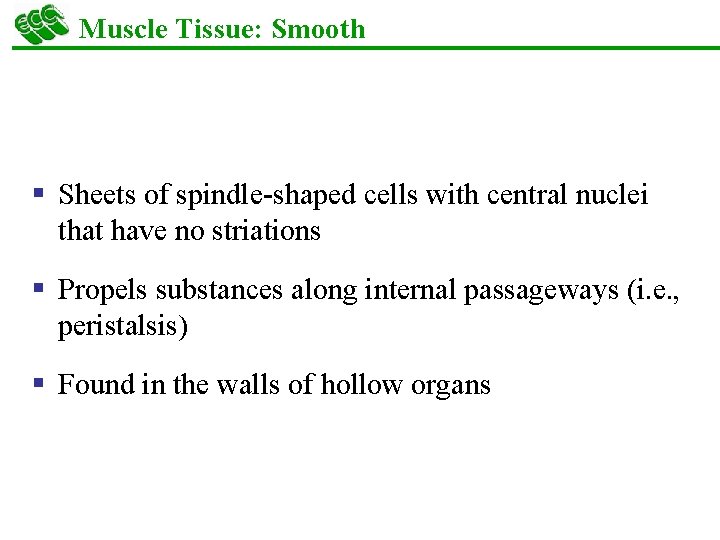 ECC

Muscle Tissue: Smooth

▪ Sheets of spindle-shaped cells with central nuclei that have no striations

▪ Propels substances along internal passageways (i.e., peristalsis)

▪ Found in the walls of hollow organs